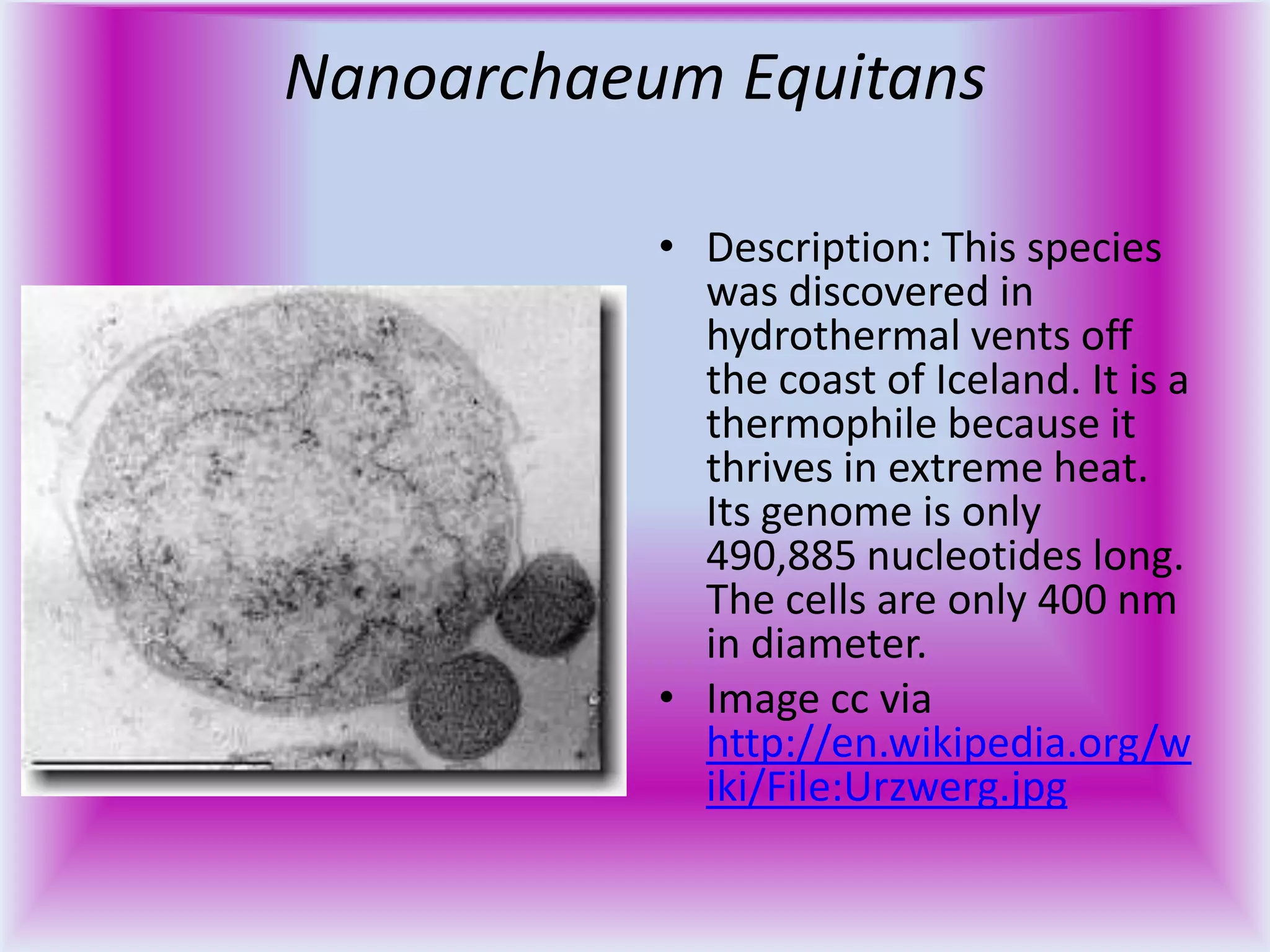 Nanoarchaeum Equitans

• Description: This species was discovered in hydrothermal vents off the coast of Iceland. It is a thermophile because it thrives in extreme heat. Its genome is only 490,885 nucleotides long. The cells are only 400 nm in diameter.
• Image cc via http://en.wikipedia.org/wiki/File:Urzwerg.jpg